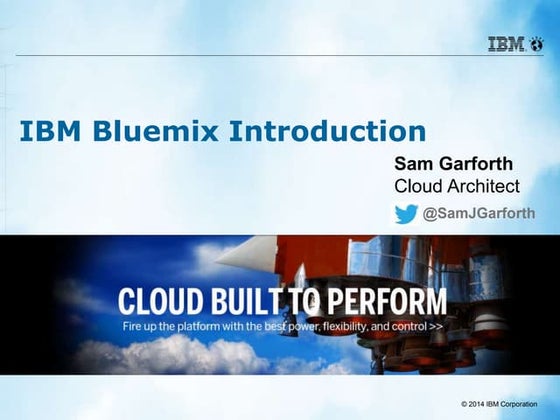 IBM

IBM Bluemix Introduction

Sam Garforth
Cloud Architect
@SamJGarforth

CLOUD BUILT TO PERFORM
Fire up the platform with the best power, flexibility, and control >>

© 2014 IBM Corporation